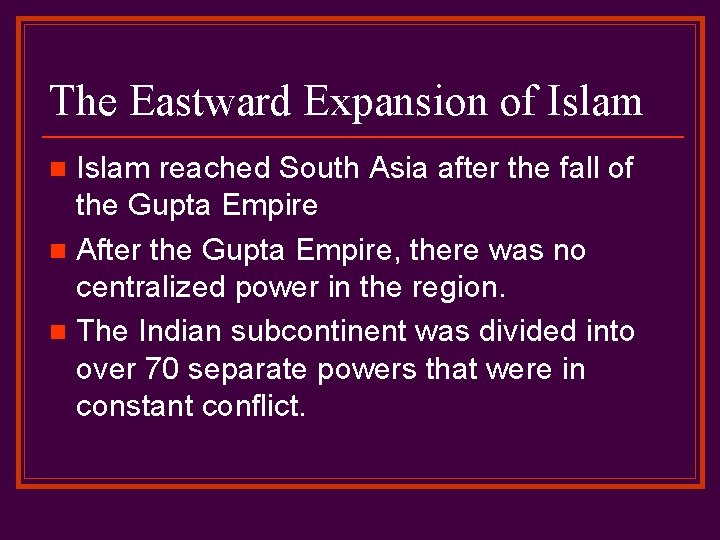 The Eastward Expansion of Islam

- Islam reached South Asia after the fall of the Gupta Empire
- After the Gupta Empire, there was no centralized power in the region.
- The Indian subcontinent was divided into over 70 separate powers that were in constant conflict.